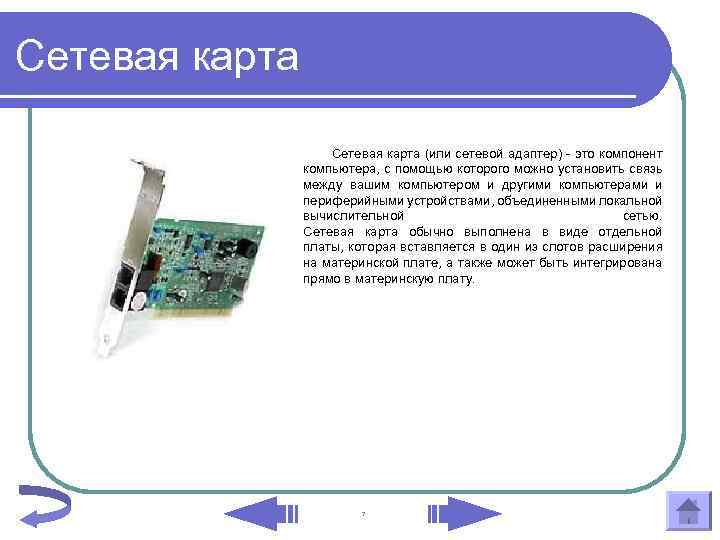 Сетевая карта

Сетевая карта (или сетевой адаптер) - это компонент компьютера, с помощью которого можно установить связь между вашим компьютером и другими компьютерами и периферийными устройствами, объединенными локальной вычислительной сетью. Сетевая карта обычно выполнена в виде отдельной платы, которая вставляется в один из слотов расширения на материнской плате, а также может быть интегрирована прямо в материнскую плату.

7